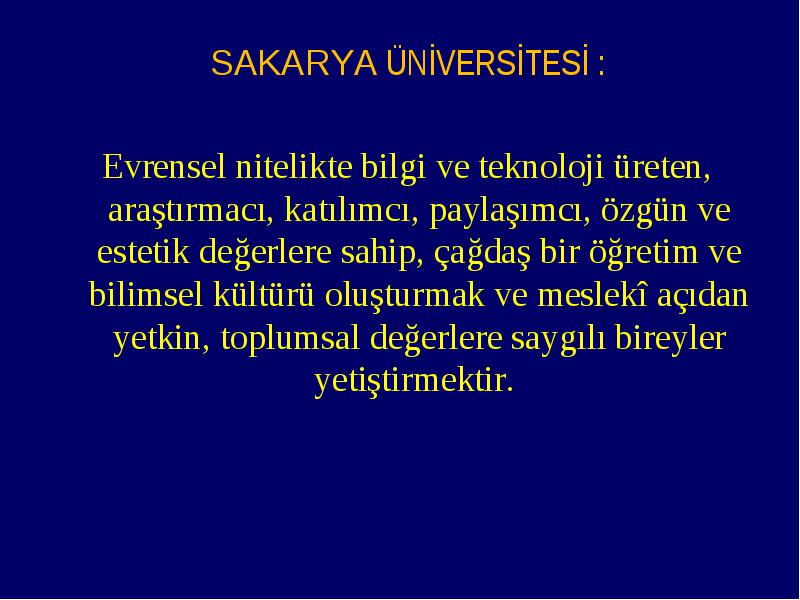 SAKARYA ÜNİVERSİTESİ :

Evrensel nitelikte bilgi ve teknoloji üreten, araştırmacı, katılımcı, paylaşımcı, özgün ve estetik değerlere sahip, çağdaş bir öğretim ve bilimsel kültürü oluşturmak ve meslekî açıdan yetkin, toplumsal değerlere saygılı bireyler yetiştirmektir.